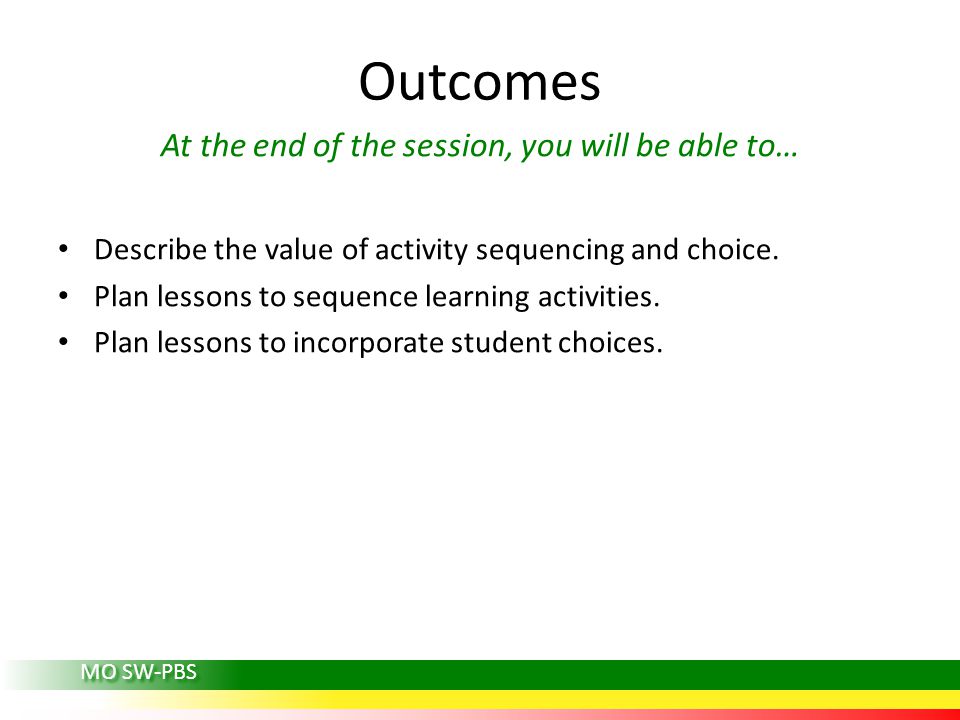 Outcomes

At the end of the session, you will be able to…

• Describe the value of activity sequencing and choice.
• Plan lessons to sequence learning activities.
• Plan lessons to incorporate student choices.

MO SW-PBS